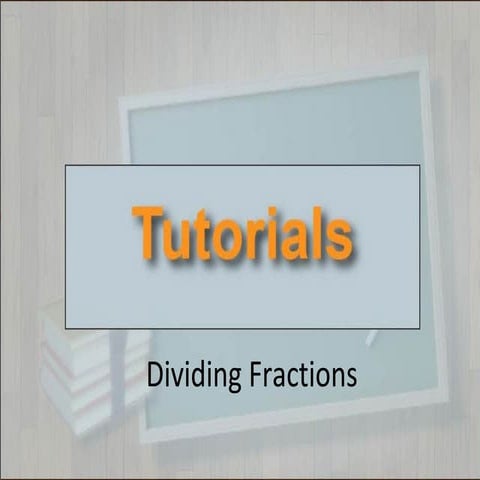 Tutorials

Dividing Fractions